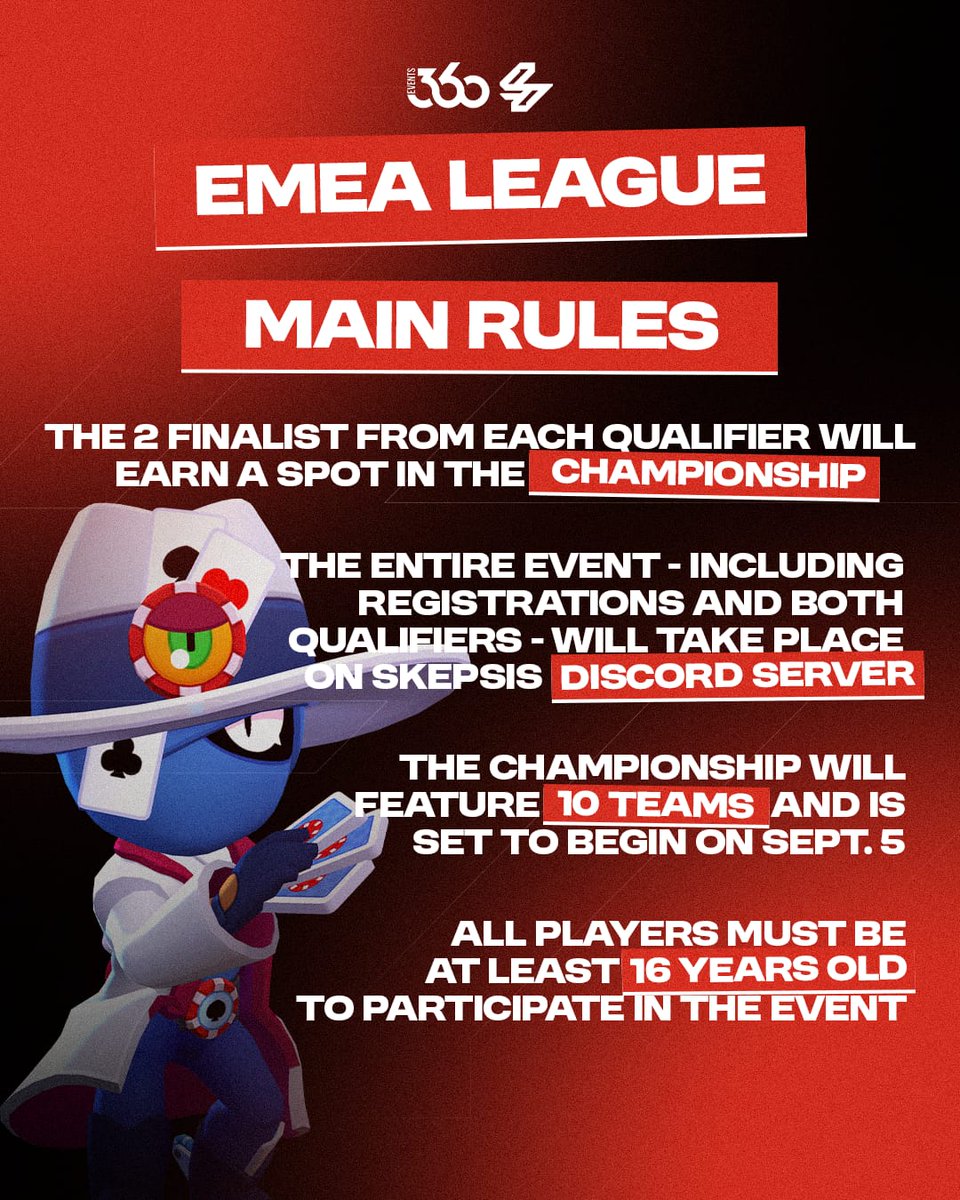 EVENTS 360

EMEA LEAGUE

MAIN RULES

THE 2 FINALIST FROM EACH QUALIFIER WILL EARN A SPOT IN THE CHAMPIONSHIP

THE ENTIRE EVENT - INCLUDING REGISTRATIONS AND BOTH QUALIFIERS - WILL TAKE PLACE ON SKEPSIS DISCORD SERVER

THE CHAMPIONSHIP WILL FEATURE 10 TEAMS AND IS SET TO BEGIN ON SEPT. 5

ALL PLAYERS MUST BE AT LEAST 16 YEARS OLD TO PARTICIPATE IN THE EVENT